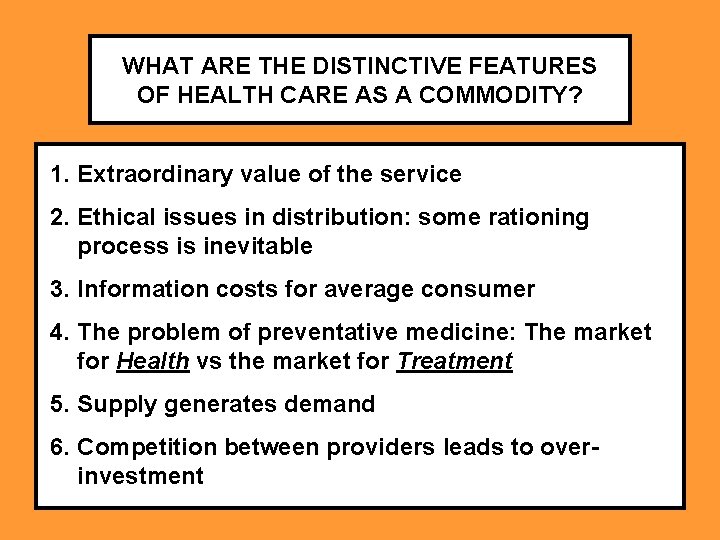 WHAT ARE THE DISTINCTIVE FEATURES OF HEALTH CARE AS A COMMODITY?

1. Extraordinary value of the service

2. Ethical issues in distribution: some rationing process is inevitable

3. Information costs for average consumer

4. The problem of preventative medicine: The market for Health vs the market for Treatment

5. Supply generates demand

6. Competition between providers leads to over-investment